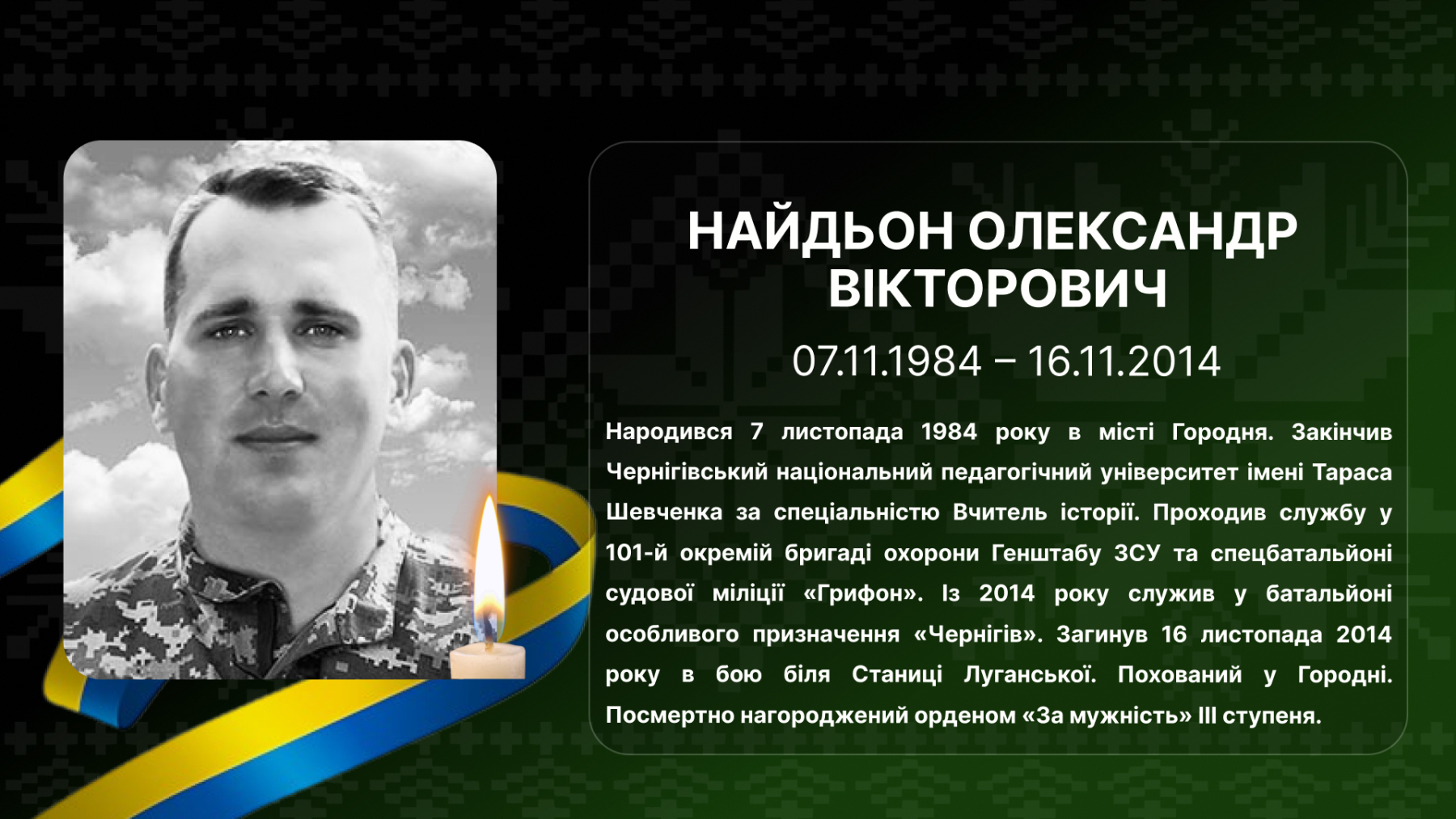 НАЙДЬОН ОЛЕКСАНДР ВІКТОРОВИЧ

07.11.1984 – 16.11.2014

Народився 7 листопада 1984 року в місті Городня. Закінчив Чернігівський національний педагогічний університет імені Тараса Шевченка за спеціальністю Вчитель історії. Проходив службу у 101-й окремій бригаді охорони Генштабу ЗСУ та спецбатальйоні судової міліції «Грифон». Із 2014 року служив у батальйоні особливого призначення «Чернігів». Загинув 16 листопада 2014 року в бою біля Станиці Луганської. Похований у Городні. Посмертно нагороджений орденом «За мужність» III ступеня.